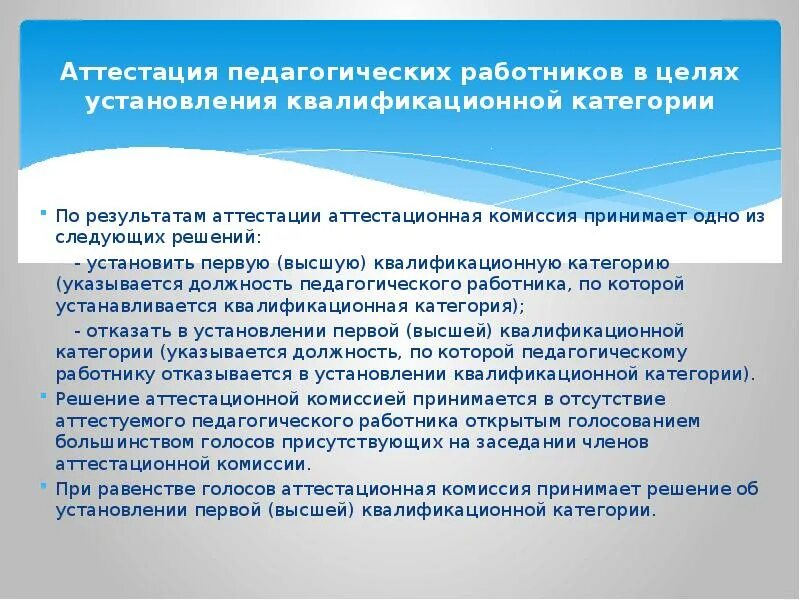 Аттестация педагогических работников в целях установления квалификационной категории

По результатам аттестации аттестационная комиссия принимает одно из следующих решений:

- установить первую (высшую) квалификационную категорию (указывается должность педагогического работника, по которой устанавливается квалификационная категория);

- отказать в установлении первой (высшей) квалификационной категории (указывается должность, по которой педагогическому работнику отказывается в установлении квалификационной категории).

Решение аттестационной комиссией принимается в отсутствие аттестуемого педагогического работника открытым голосованием большинством голосов присутствующих на заседании членов аттестационной комиссии.

При равенстве голосов аттестационная комиссия принимает решение об установлении первой (высшей) квалификационной категории.